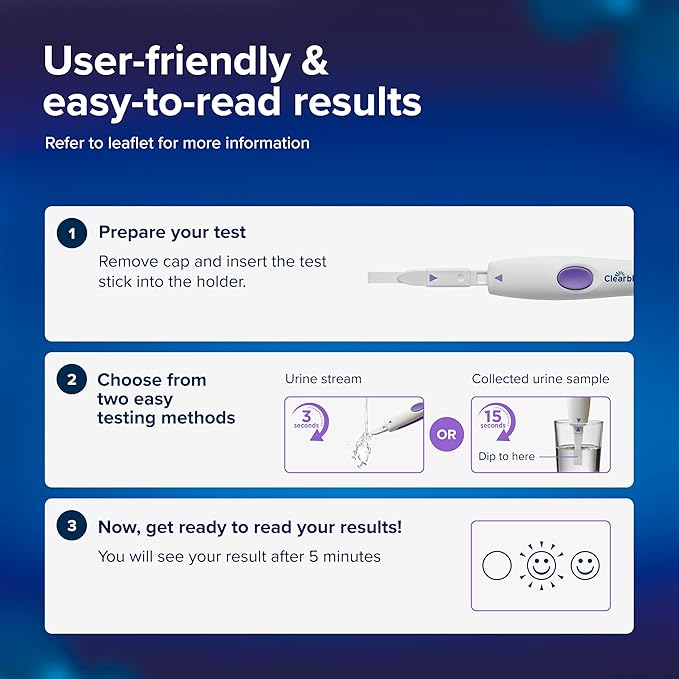 User-friendly & easy-to-read results

Refer to leaflet for more information

1 Prepare your test

Remove cap and insert the test stick into the holder.

Clearbl

2 Choose from two easy testing methods

Urine stream

3 seconds

OR

Collected urine sample

15 seconds

Dip to here

3 Now, get ready to read your results!

You will see your result after 5 minutes